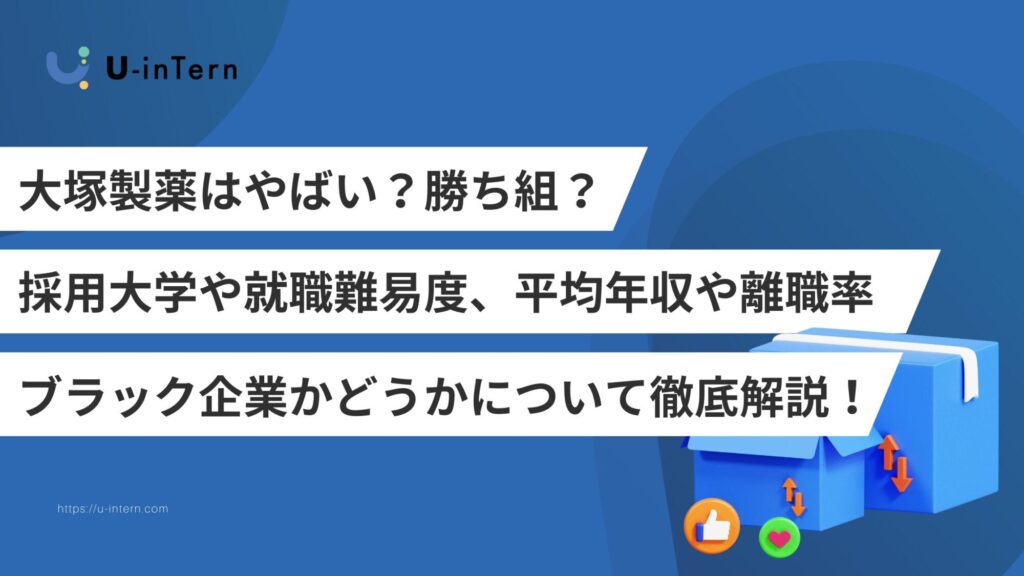 U-inTern

大塚製薬はやばい？勝ち組？

採用大学や就職難易度、平均年収や離職率

ブラック企業かどうかについて徹底解説！

https://u-intern.com